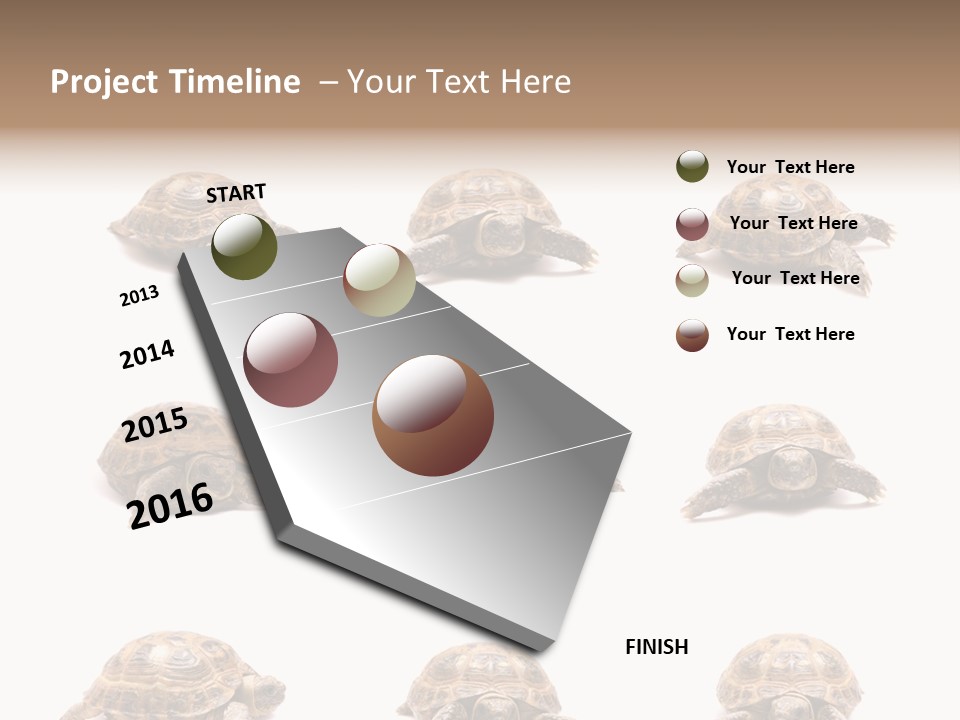 Project Timeline – Your Text Here

START

2013

2014

2015

2016

FINISH

Your Text Here

Your Text Here

Your Text Here

Your Text Here